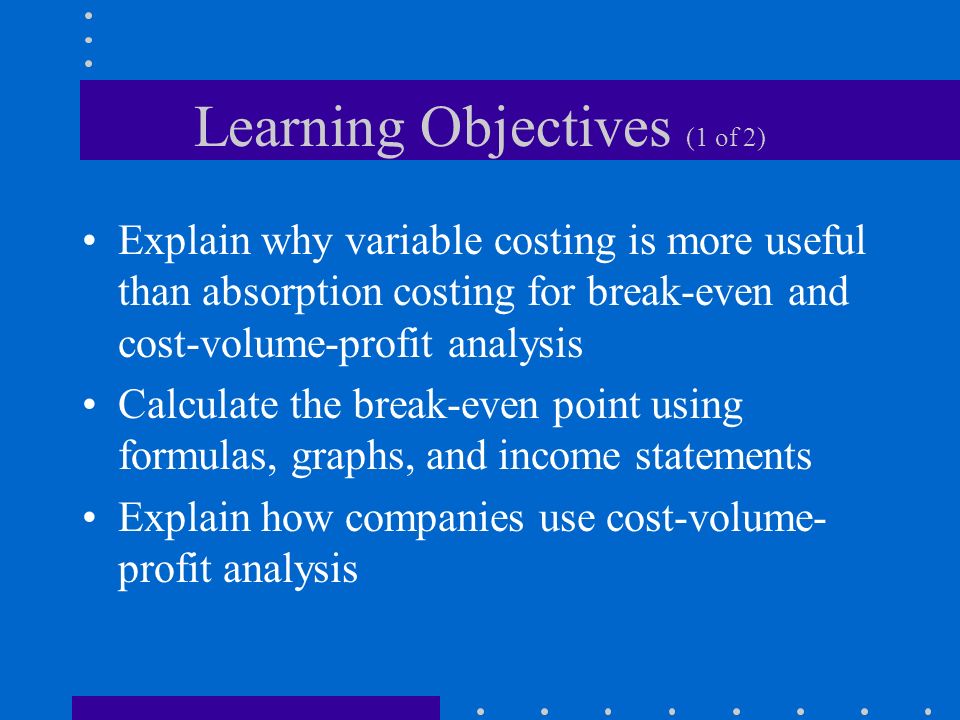 Learning Objectives (1 of 2)

• Explain why variable costing is more useful than absorption costing for break-even and cost-volume-profit analysis

• Calculate the break-even point using formulas, graphs, and income statements

• Explain how companies use cost-volume-profit analysis